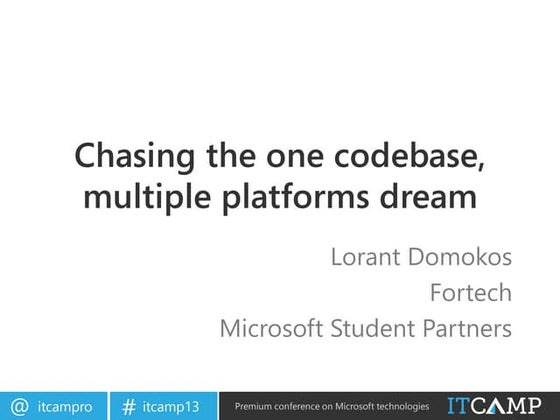 Chasing the one codebase, multiple platforms dream

Lorant Domokos
Fortech
Microsoft Student Partners

@ itcampro # itcamp13 Premium conference on Microsoft technologies ITCAMP